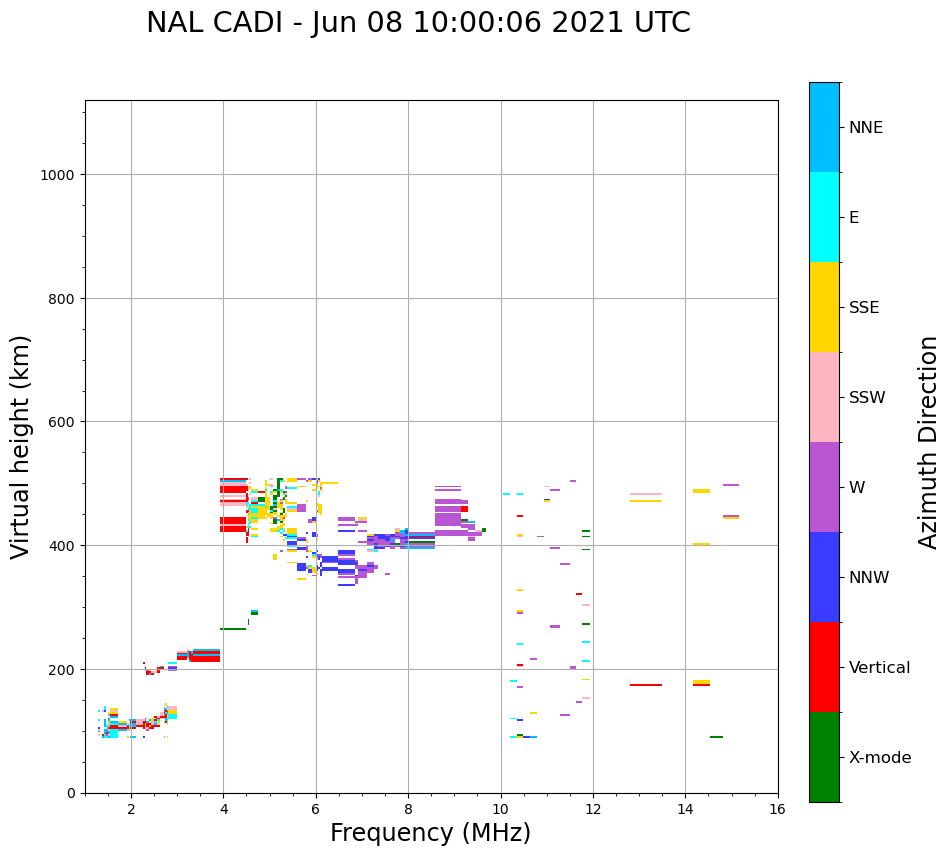 NAL CADI - Jun 08 10:00:06 2021 UTC

Virtual height (km)

1000
800
600
400
200
0

2
4
6
8
10
12
14
16

Frequency (MHz)

NNE
E
SSE
SSW
W
NNW
Vertical
X-mode

Azimuth Direction